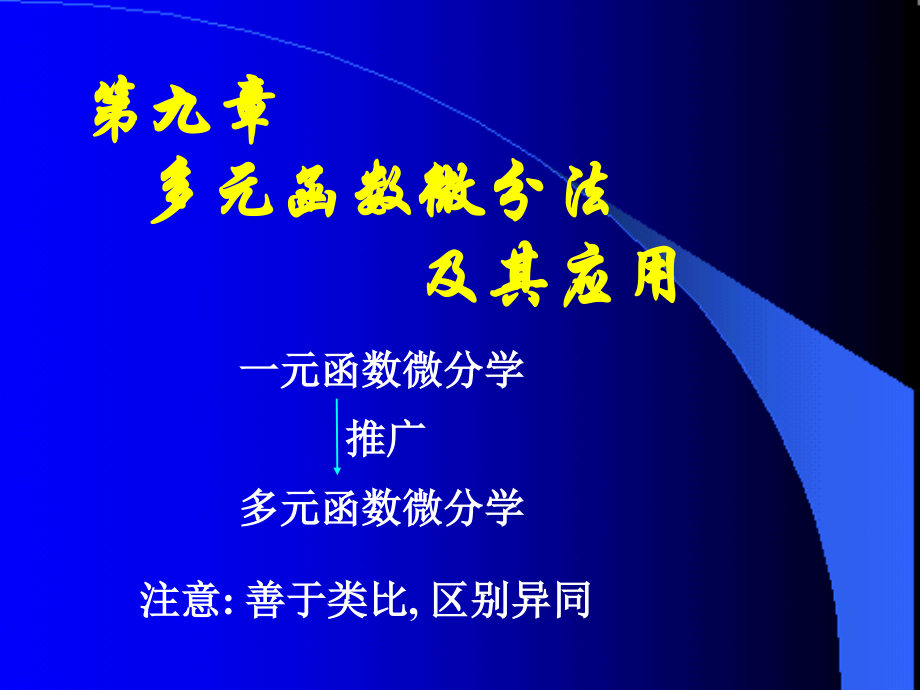 第九章
多元函数微分法
及其应用

一元函数微分学
推广
多元函数微分学

注意: 善于类比, 区别异同